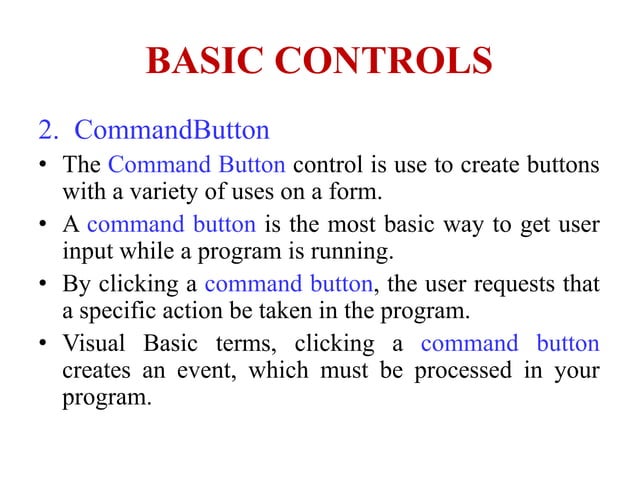 BASIC CONTROLS

2. CommandButton

• The Command Button control is use to create buttons with a variety of uses on a form.

• A command button is the most basic way to get user input while a program is running.

• By clicking a command button, the user requests that a specific action be taken in the program.

• Visual Basic terms, clicking a command button creates an event, which must be processed in your program.